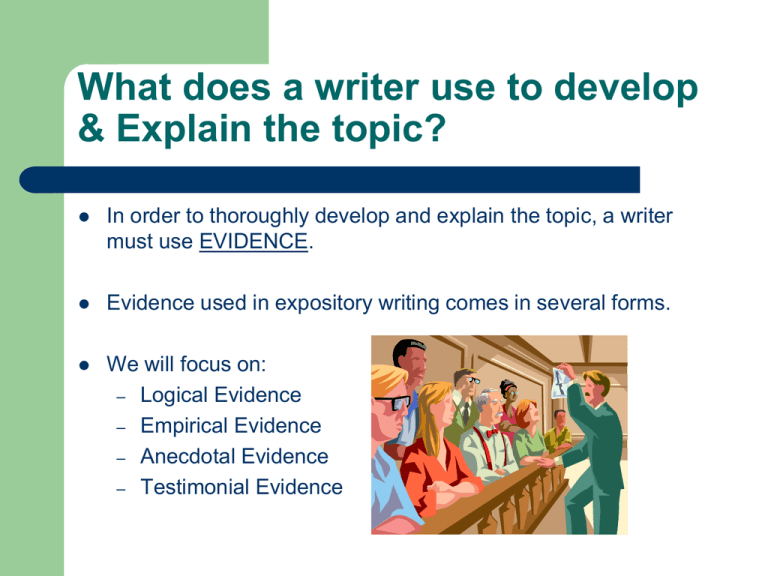 What does a writer use to develop & Explain the topic?

- In order to thoroughly develop and explain the topic, a writer must use EVIDENCE.

- Evidence used in expository writing comes in several forms.

- We will focus on:
  – Logical Evidence
  – Empirical Evidence
  – Anecdotal Evidence
  – Testimonial Evidence